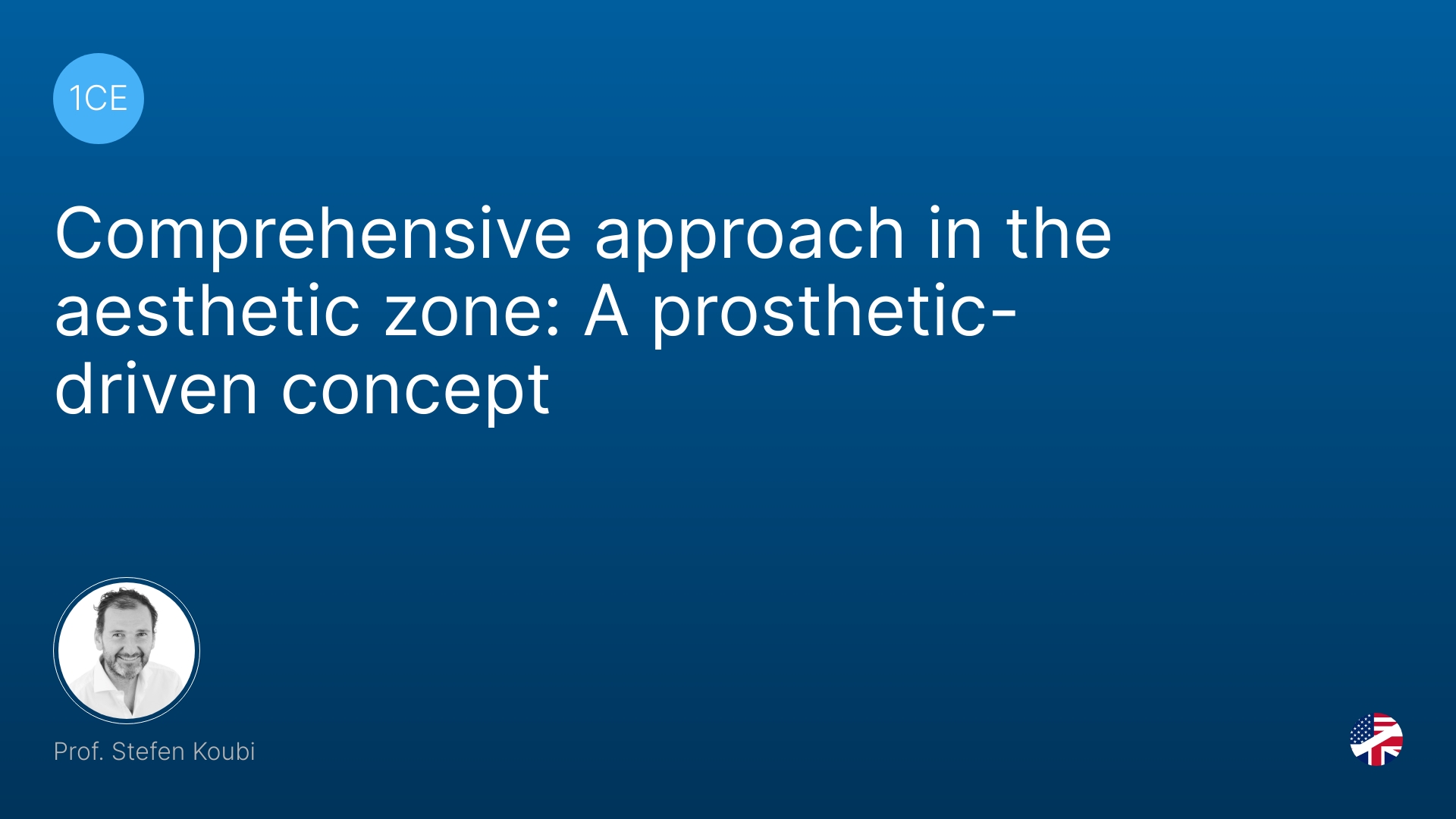 1CE

Comprehensive approach in the aesthetic zone: A prosthetic-driven concept

Prof. Stefen Koubi